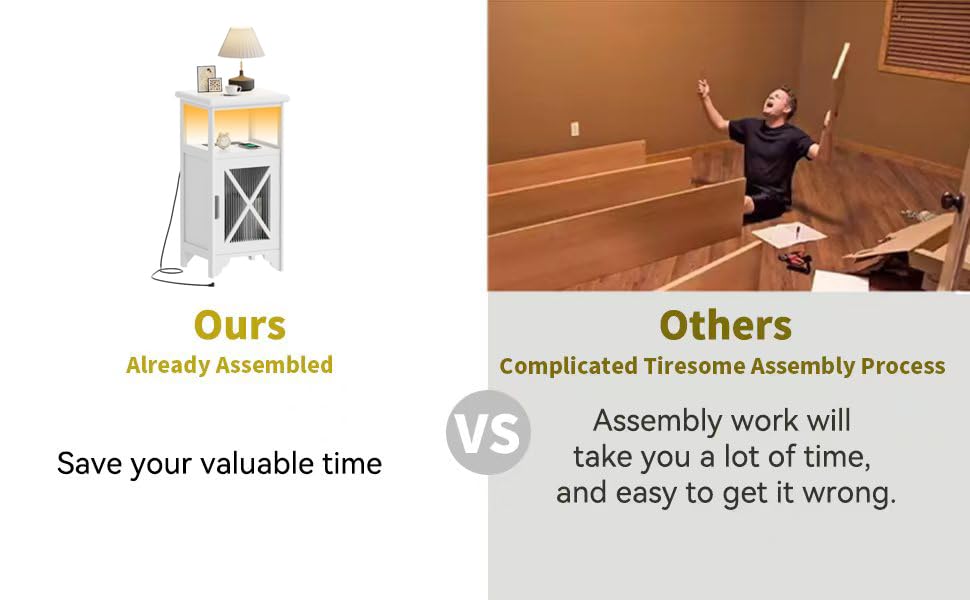 Ours
Already Assembled

Save your valuable time

VS

Others
Complicated Tiresome Assembly Process

Assembly work will take you a lot of time, and easy to get it wrong.